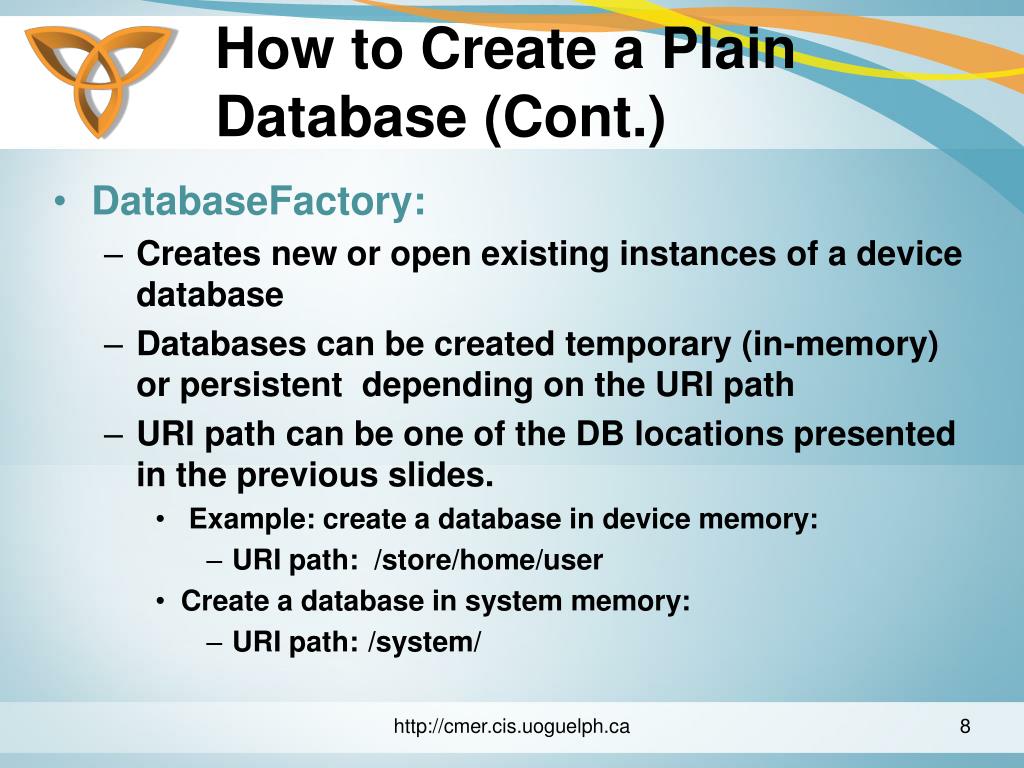 How to Create a Plain Database (Cont.)

• DatabaseFactory:
– Creates new or open existing instances of a device database
– Databases can be created temporary (in-memory) or persistent depending on the URI path
– URI path can be one of the DB locations presented in the previous slides.
• Example: create a database in device memory:
– URI path: /store/home/user
• Create a database in system memory:
– URI path: /system/

http://cmer.cis.uoguelph.ca

8